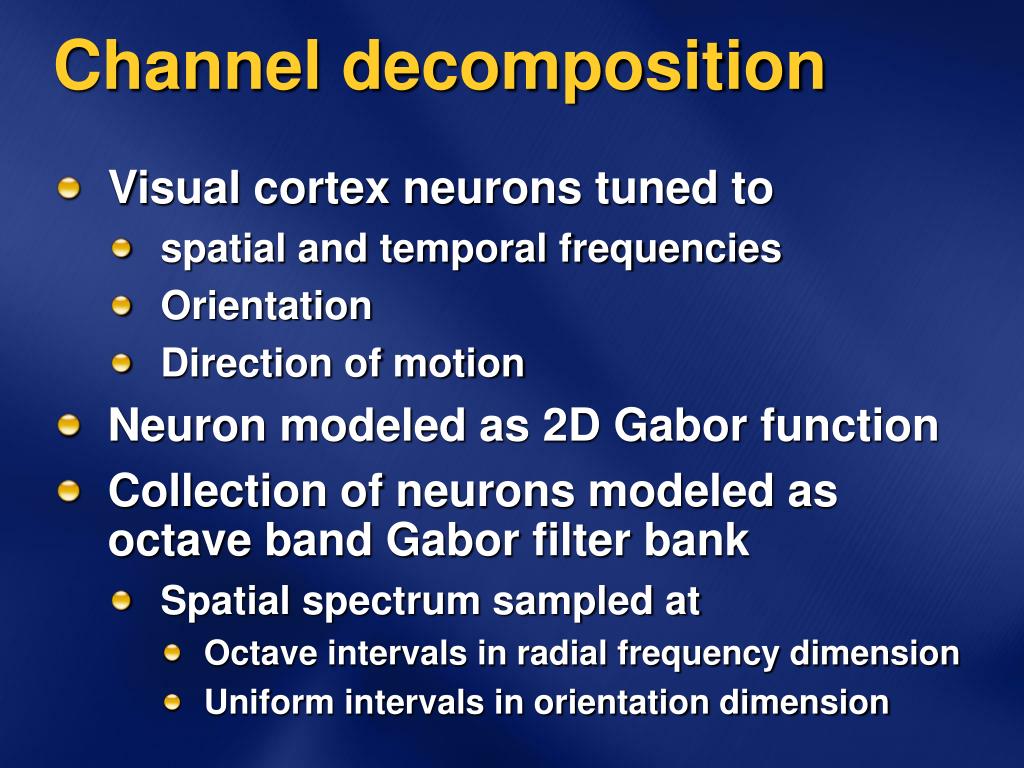 Channel decomposition

Visual cortex neurons tuned to
spatial and temporal frequencies
Orientation
Direction of motion
Neuron modeled as 2D Gabor function
Collection of neurons modeled as octave band Gabor filter bank
Spatial spectrum sampled at
Octave intervals in radial frequency dimension
Uniform intervals in orientation dimension